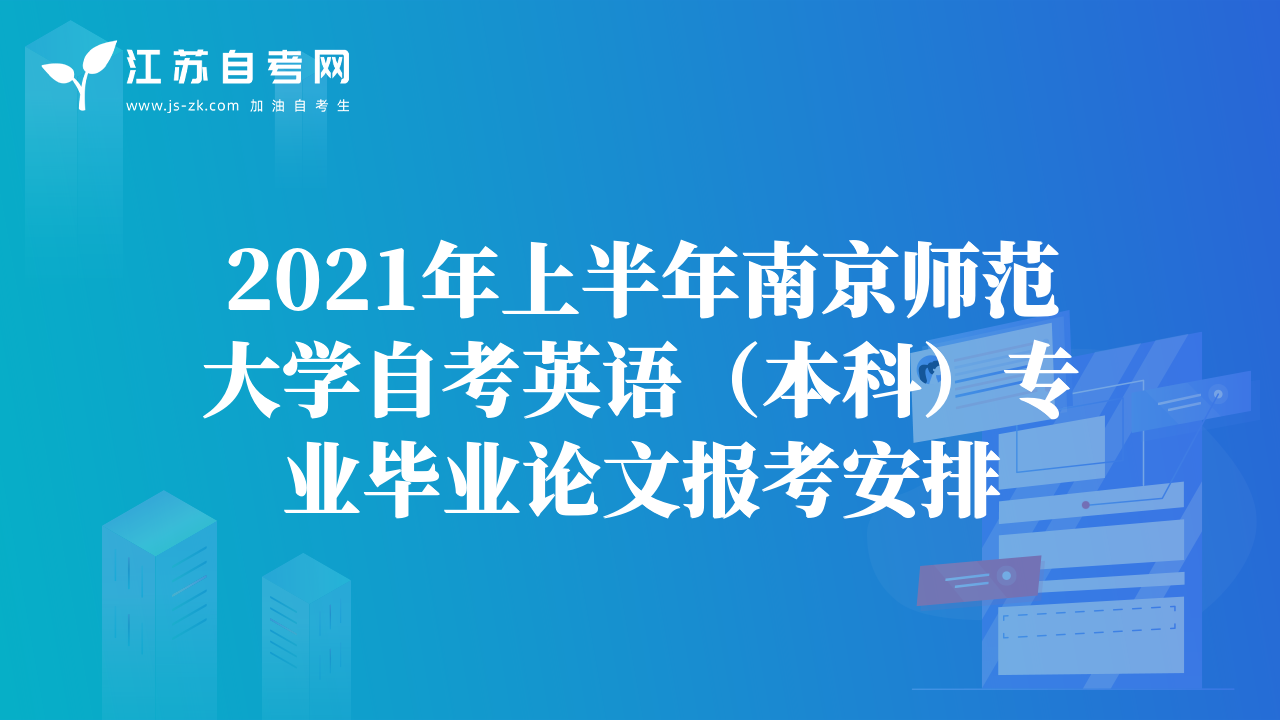 江苏自考网
www.js-zk.com 加油自考生

2021年上半年南京师范大学自考英语（本科）专业毕业论文报考安排